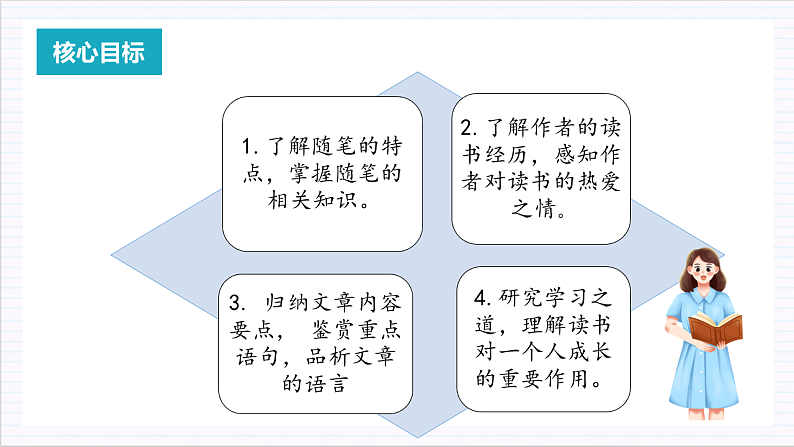 核心目标

1. 了解随笔的特点，掌握随笔的相关知识。

2. 了解作者的读书经历，感知作者对读书的热爱之情。

3. 归纳文章内容要点， 鉴赏重点语句，品析文章的语言

4. 研究学习之道，理解读书对一个人成长的重要作用。